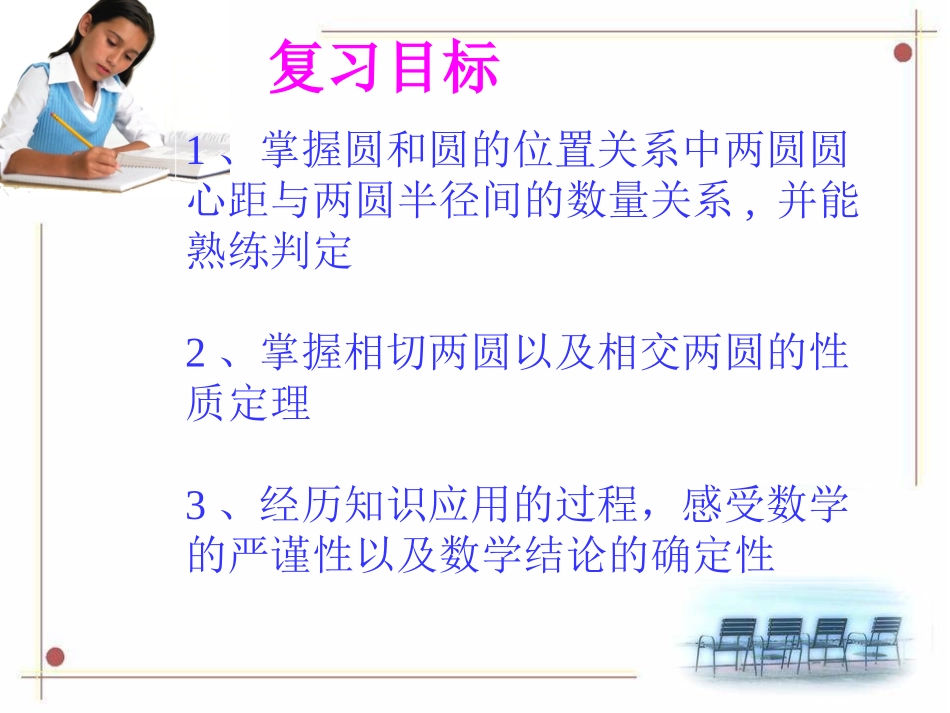 复习目标

1、掌握圆和圆的位置关系中两圆圆心距与两圆半径间的数量关系，并能熟练判定

2、掌握相切两圆以及相交两圆的性质定理

3、经历知识应用的过程，感受数学的严谨性以及数学结论的确定性